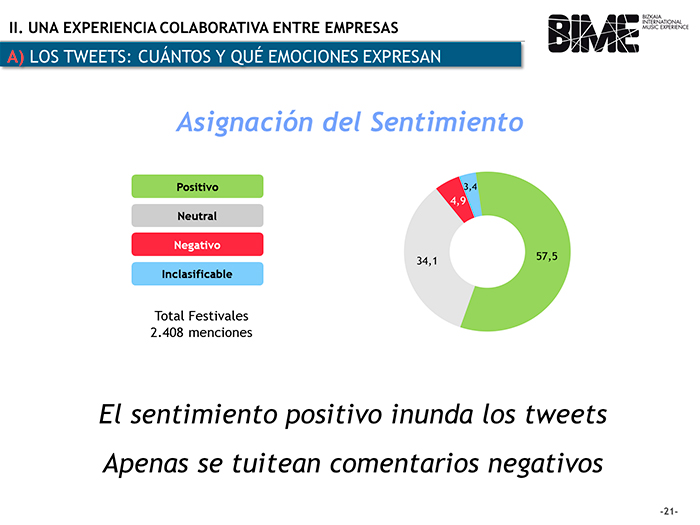 II. UNA EXPERIENCIA COLABORATIVA ENTRE EMPRESAS

BIME BIZKAIA INTERNATIONAL MUSIC EXPERIENCE

A) LOS TWEETS: CUÁNTOS Y QUÉ EMOCIONES EXPRESAN

Asignación del Sentimiento

Positivo

Neutral

Negativo

Inclasificable

Total Festivales
2.408 menciones

3,4
4,9
34,1
57,5

El sentimiento positivo inunda los tweets

Apenas se tuitean comentarios negativos

-21-